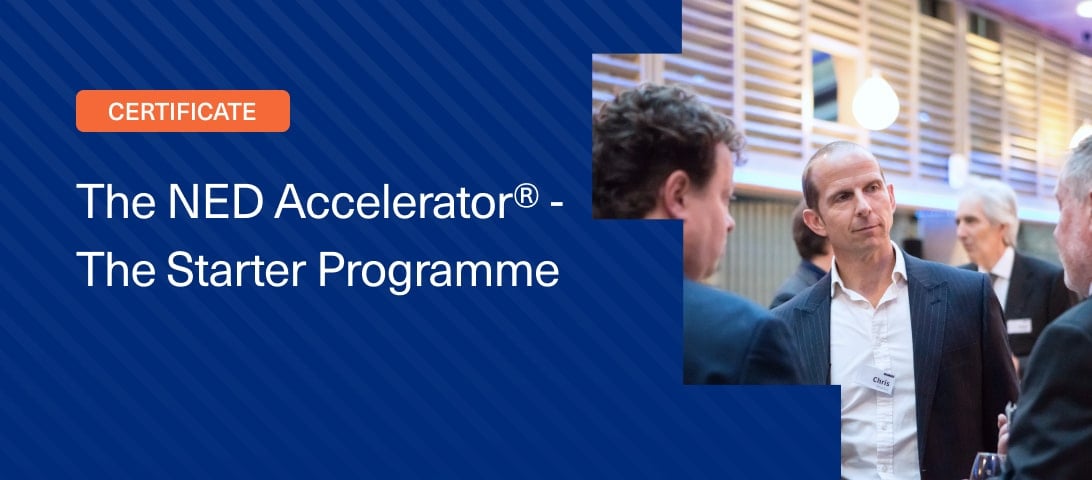 CERTIFICATE

The NED Accelerator® - The Starter Programme

Chris